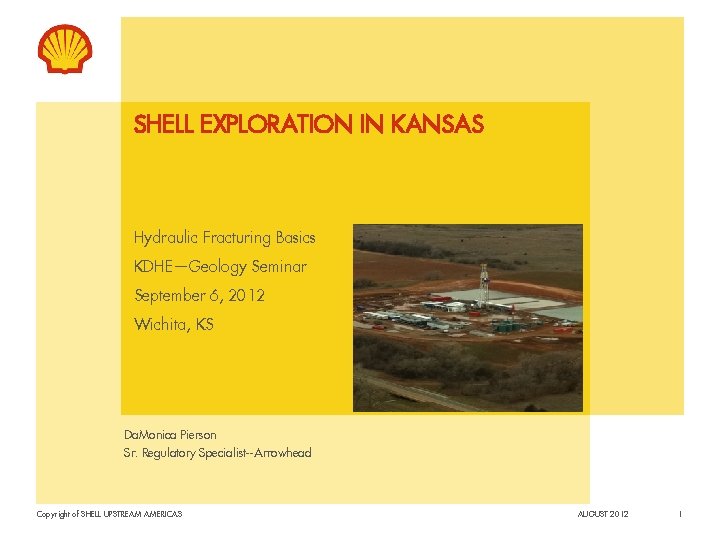 SHELL EXPLORATION IN KANSAS

Hydraulic Fracturing Basics
KDHE—Geology Seminar
September 6, 2012
Wichita, KS

DaMonica Pierson
Sr. Regulatory Specialist--Arrowhead

Copyright of SHELL UPSTREAM AMERICAS

AUGUST 2012

1